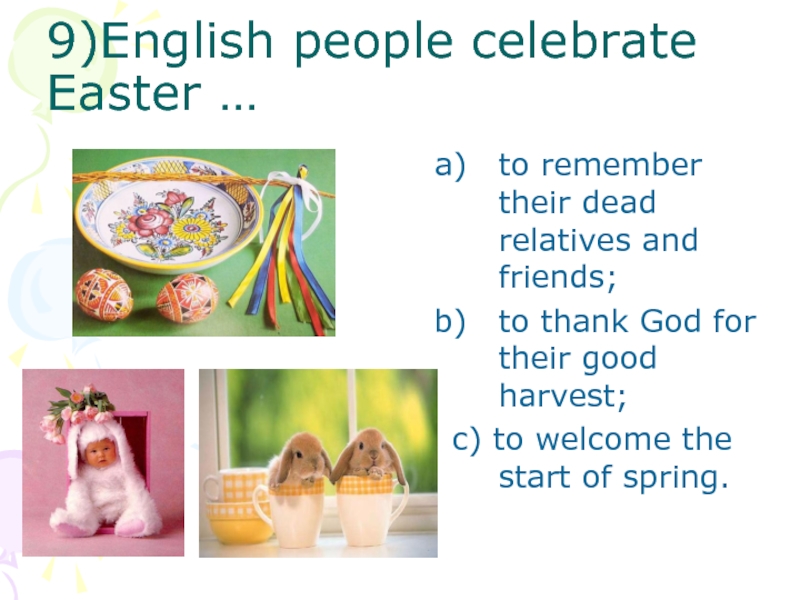 9)English people celebrate Easter …

a) to remember their dead relatives and friends;

b) to thank God for their good harvest;

c) to welcome the start of spring.